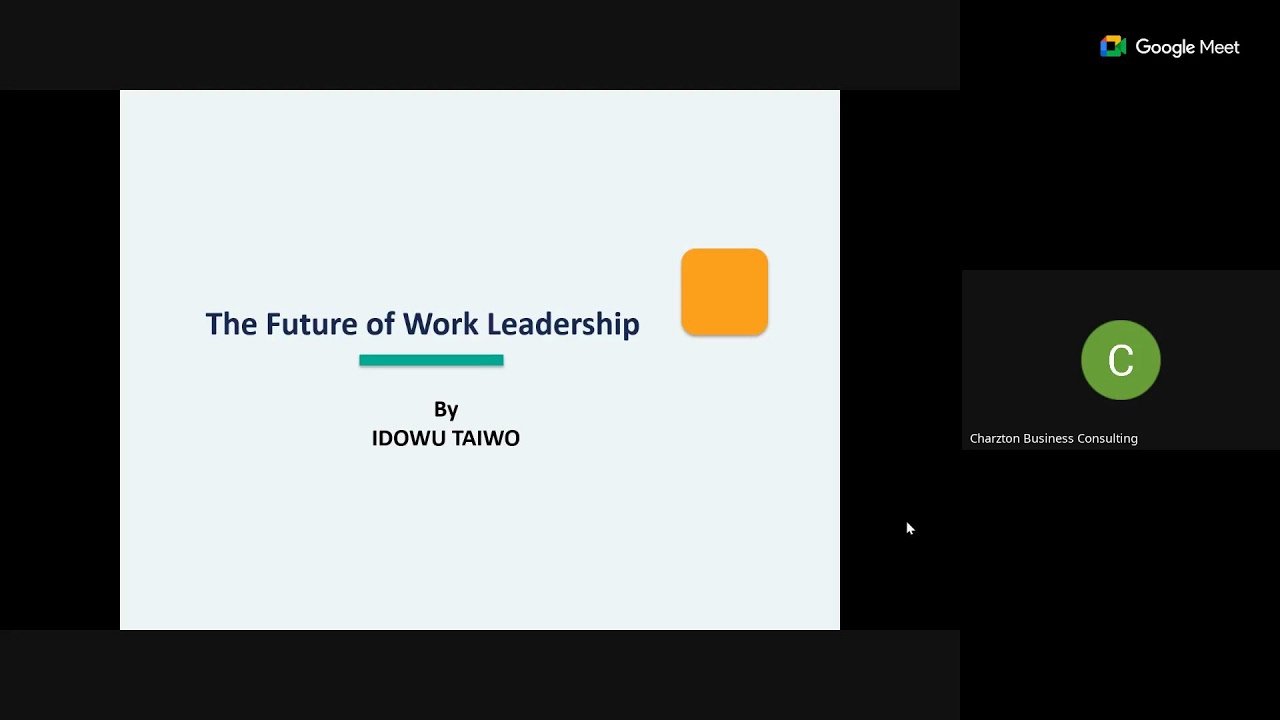 Google Meet

The Future of Work Leadership

By
IDOWU TAIWO

C

Charzton Business Consulting